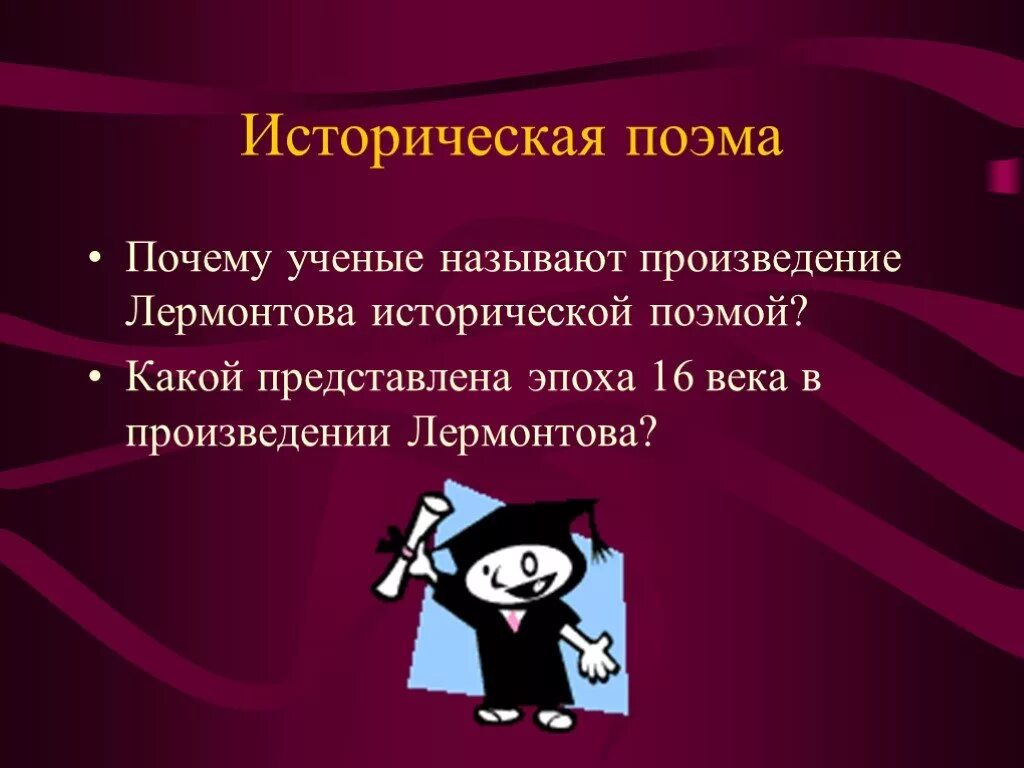 Историческая поэма

• Почему ученые называют произведение Лермонтова исторической поэмой?

• Какой представлена эпоха 16 века в произведении Лермонтова?